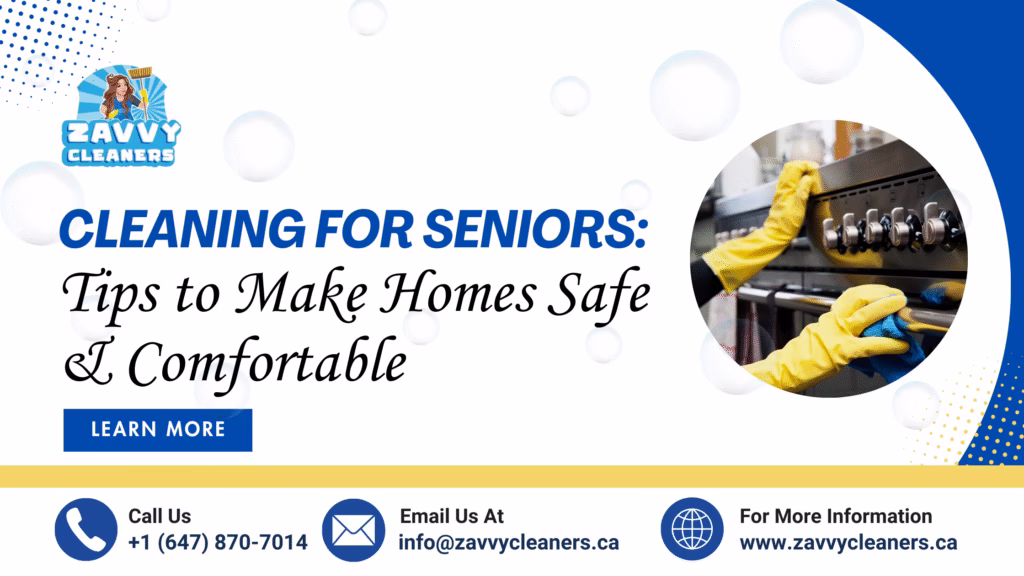 ZAVVY CLEANERS

CLEANING FOR SENIORS:
Tips to Make Homes Safe & Comfortable

LEARN MORE

Call Us
+1 (647) 870-7014

Email Us At
info@zavvycleaners.ca

For More Information
www.zavvycleaners.ca